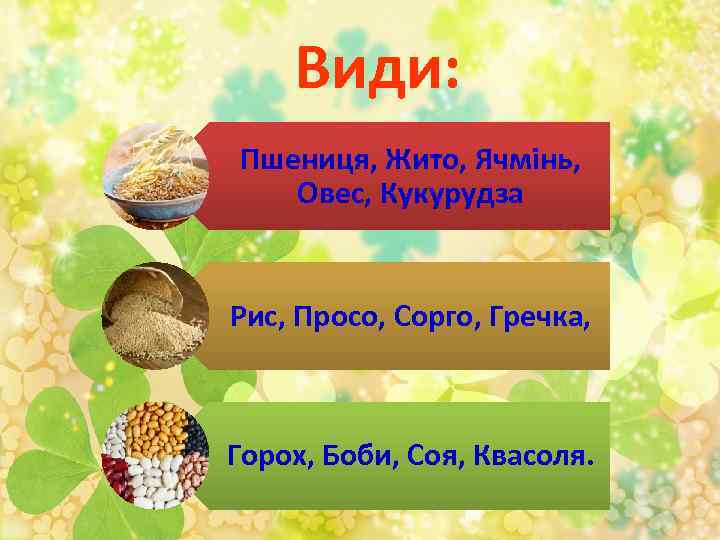 Види:

Пшениця, Жито, Ячмінь, Овес, Кукурудза

Рис, Просо, Сорго, Гречка,

Горох, Боби, Соя, Квасоля.